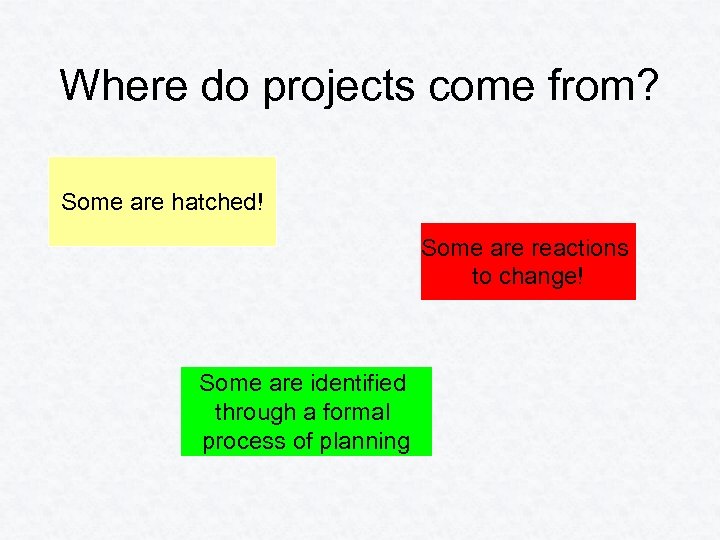 Where do projects come from?

Some are hatched!

Some are reactions to change!

Some are identified through a formal process of planning